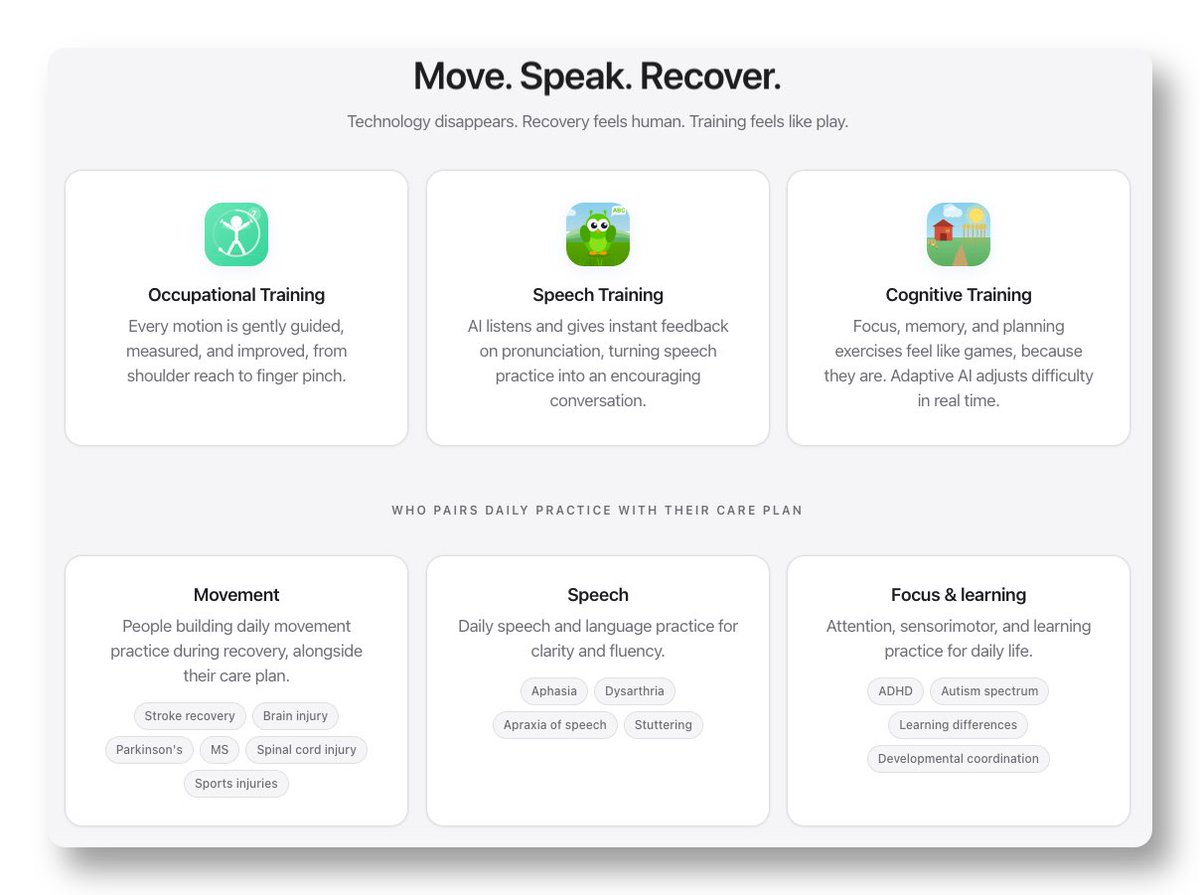 Move. Speak. Recover.

Technology disappears. Recovery feels human. Training feels like play.

Occupational Training

Every motion is gently guided, measured, and improved, from shoulder reach to finger pinch.

ABC

Speech Training

AI listens and gives instant feedback on pronunciation, turning speech practice into an encouraging conversation.

Cognitive Training

Focus, memory, and planning exercises feel like games, because they are. Adaptive AI adjusts difficulty in real time.

WHO PAIRS DAILY PRACTICE WITH THEIR CARE PLAN

Movement

People building daily movement practice during recovery, alongside their care plan.

Stroke recovery
Brain injury
Parkinson's
MS
Spinal cord injury
Sports injuries

Speech

Daily speech and language practice for clarity and fluency.

Aphasia
Dysarthria
Apraxia of speech
Stuttering

Focus & learning

Attention, sensorimotor, and learning practice for daily life.

ADHD
Autism spectrum
Learning differences
Developmental coordination